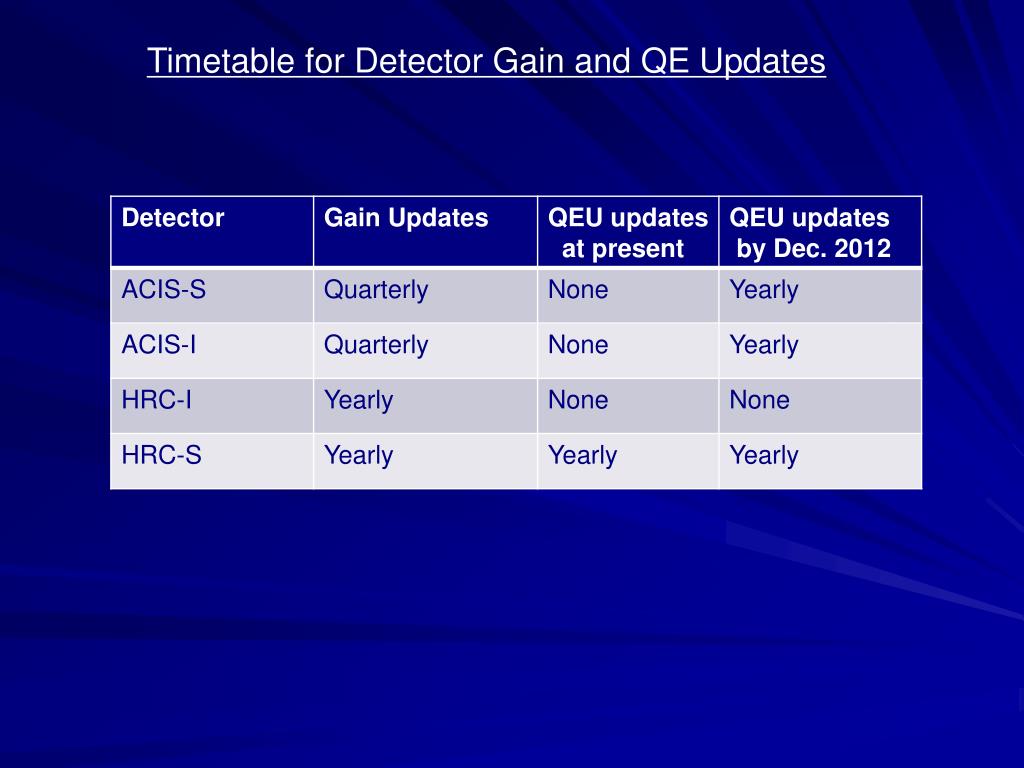 Timetable for Detector Gain and QE Updates

| Detector | Gain Updates | QEU updates at present | QEU updates by Dec. 2012 |
|---|---|---|---|
| ACIS-S | Quarterly | None | Yearly |
| ACIS-I | Quarterly | None | Yearly |
| HRC-I | Yearly | None | None |
| HRC-S | Yearly | Yearly | Yearly |